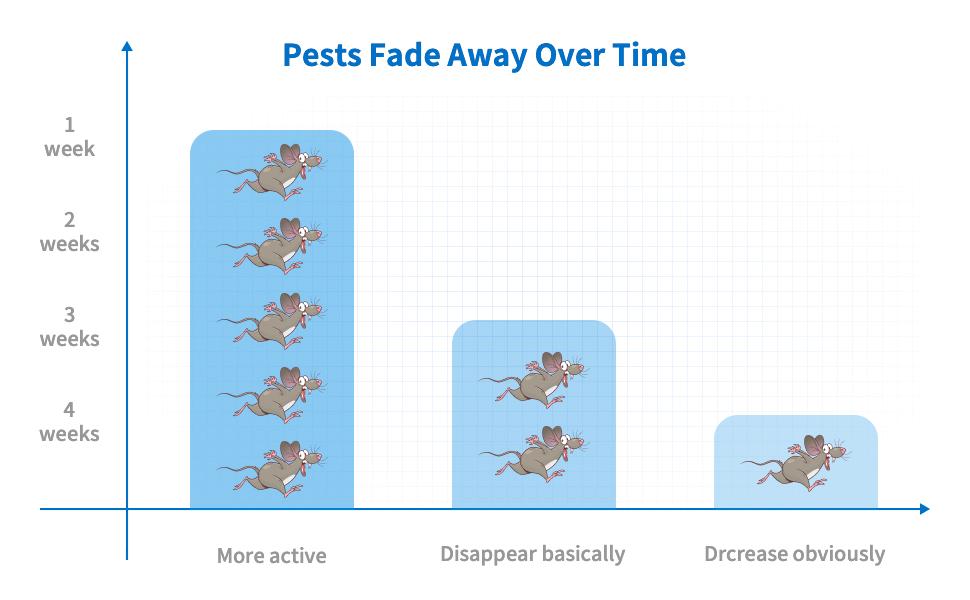 Pests Fade Away Over Time

1 week

2 weeks

3 weeks

4 weeks

More active

Disappear basically

Drcrease obviously